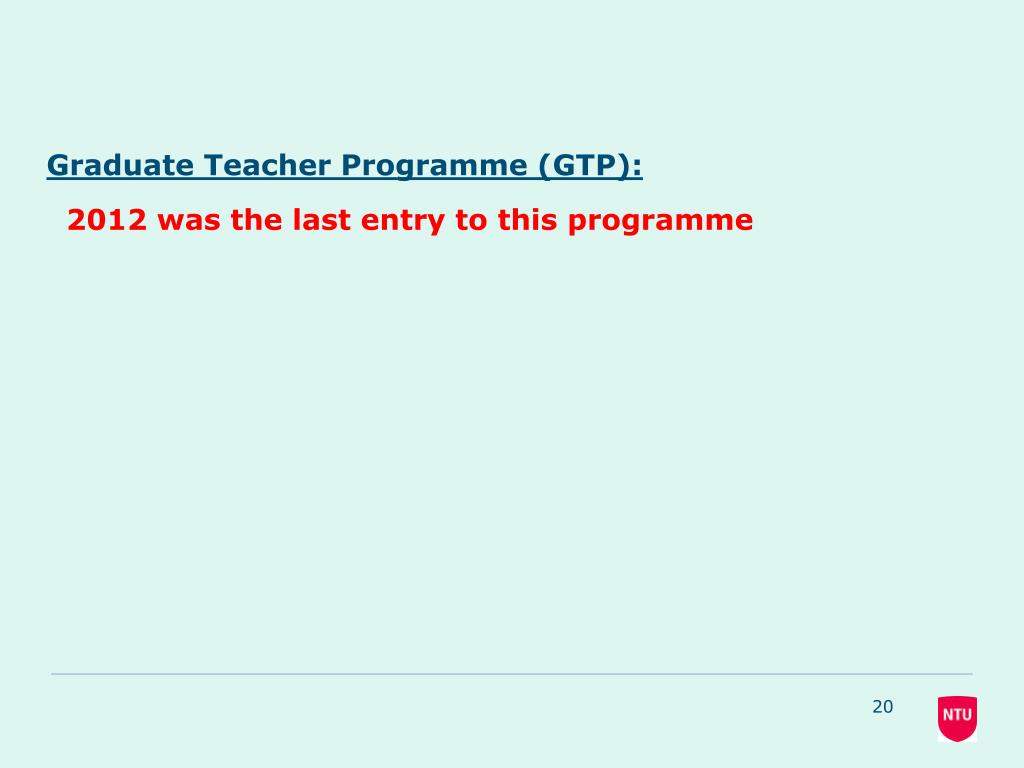 Graduate Teacher Programme (GTP):

2012 was the last entry to this programme

20

NTU